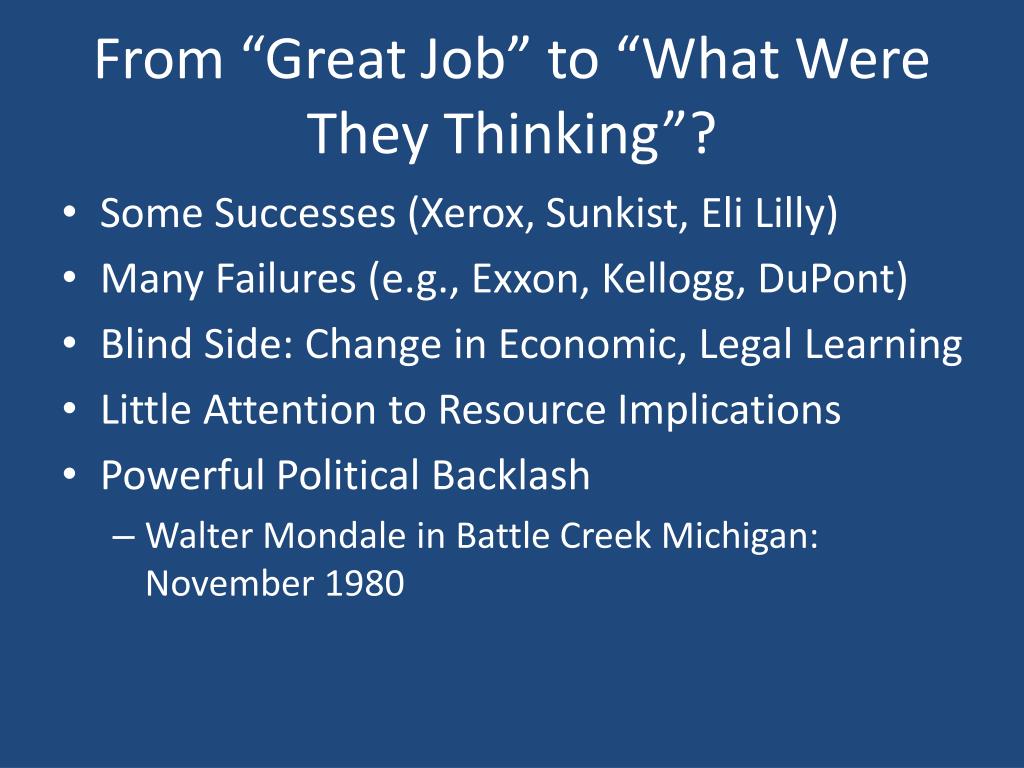 From “Great Job” to “What Were They Thinking”?

• Some Successes (Xerox, Sunkist, Eli Lilly)
• Many Failures (e.g., Exxon, Kellogg, DuPont)
• Blind Side: Change in Economic, Legal Learning
• Little Attention to Resource Implications
• Powerful Political Backlash
– Walter Mondale in Battle Creek Michigan: November 1980